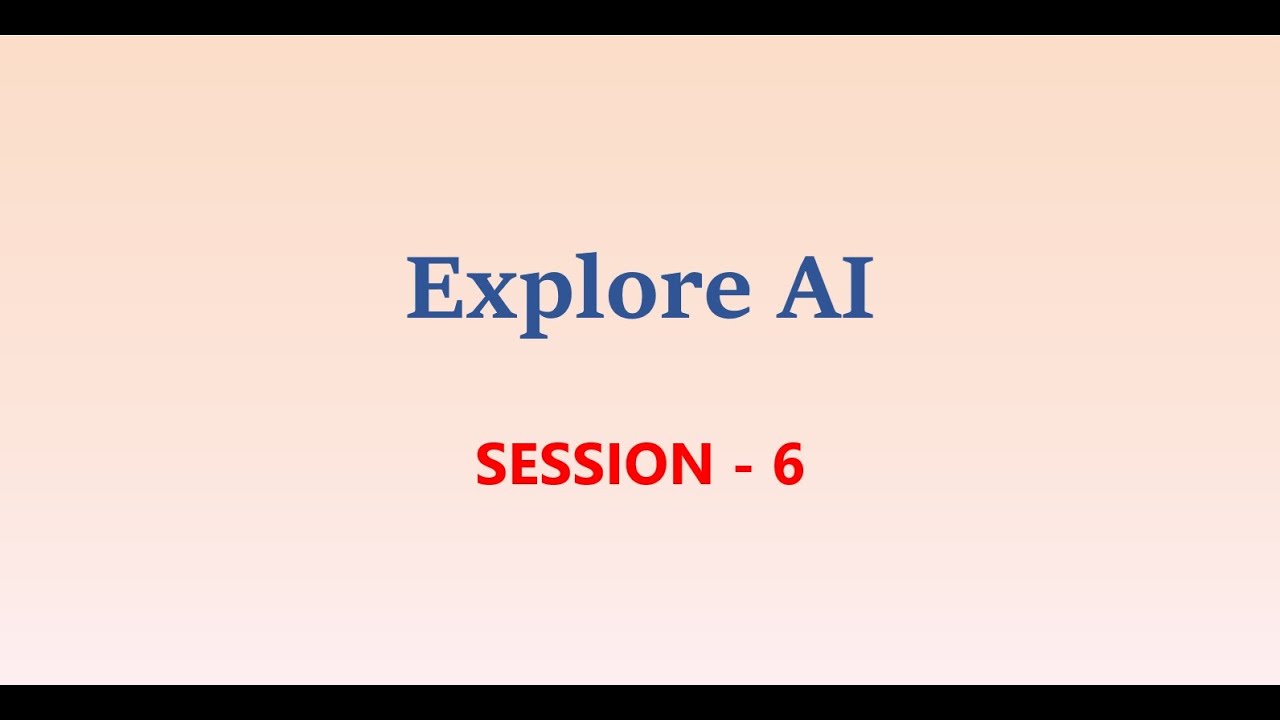 Explore AI

SESSION - 6